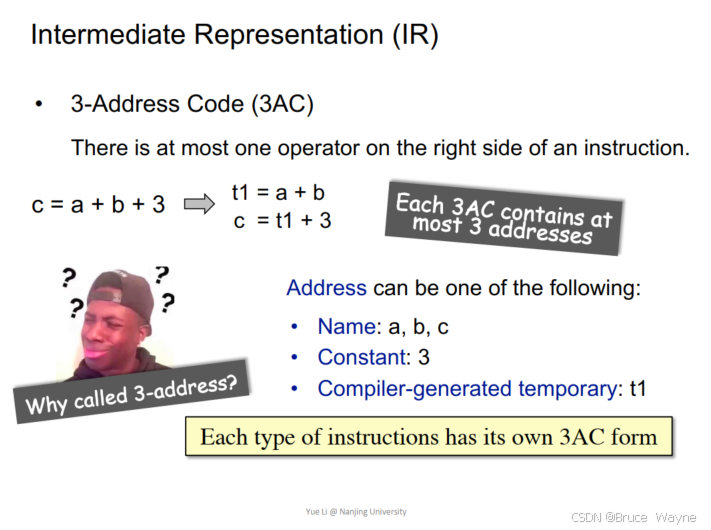 Intermediate Representation (IR)

• 3-Address Code (3AC)

There is at most one operator on the right side of an instruction.

c = a + b + 3

t1 = a + b
c = t1 + 3

Each 3AC contains at most 3 addresses

? ? ? ?

Why called 3-address?

Address can be one of the following:

• Name: a, b, c
• Constant: 3
• Compiler-generated temporary: t1

Each type of instructions has its own 3AC form

Yue Li @ Nanjing University

CSDN @Bruce Wayne